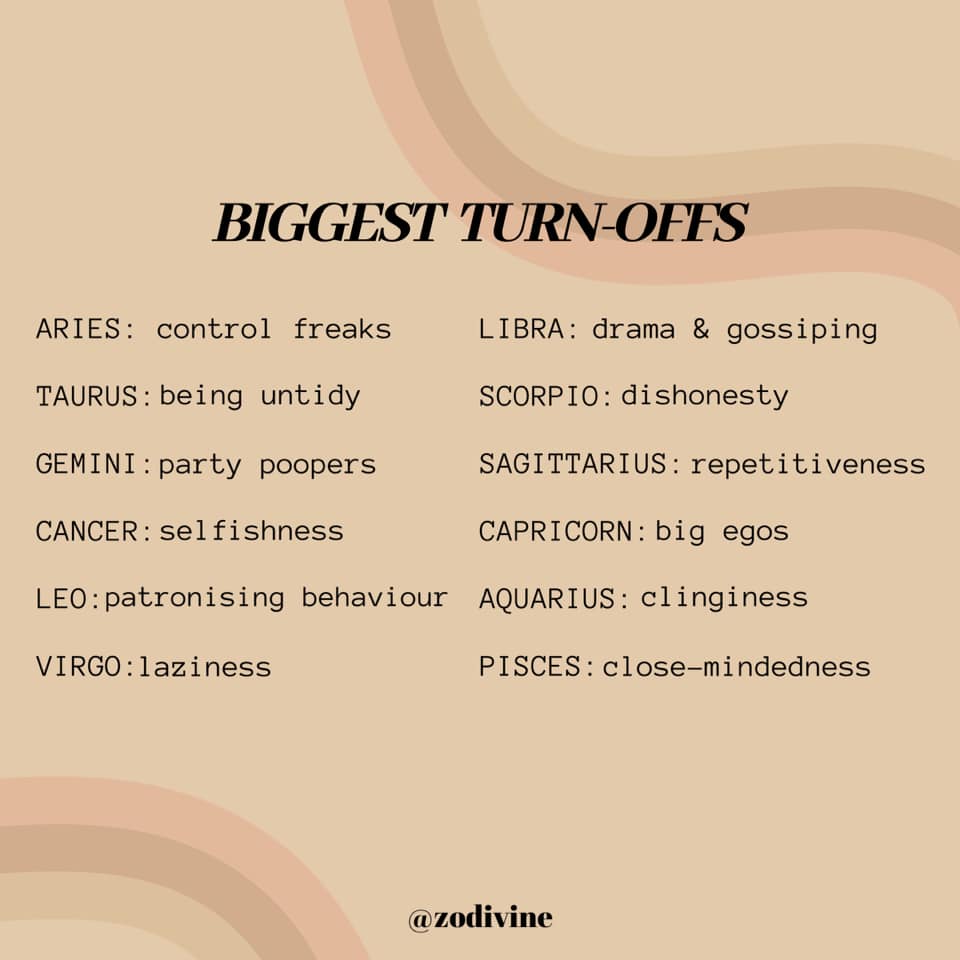 BIGGEST TURN-OFFS

ARIES: control freaks

TAURUS: being untidy

GEMINI: party poopers

CANCER: selfishness

LEO: patronising behaviour

VIRGO: laziness

LIBRA: drama & gossiping

SCORPIO: dishonesty

SAGITTARIUS: repetitiveness

CAPRICORN: big egos

AQUARIUS: clinginess

PISCES: close-mindedness

@zodivine